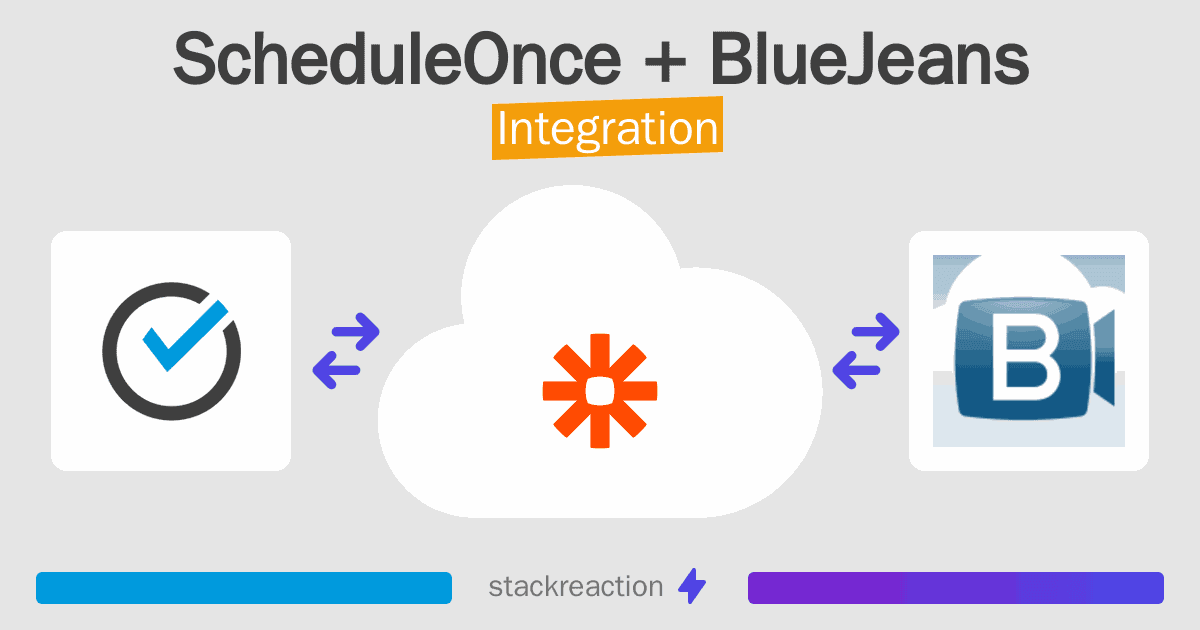 ScheduleOnce + BlueJeans
Integration

B

stackreaction